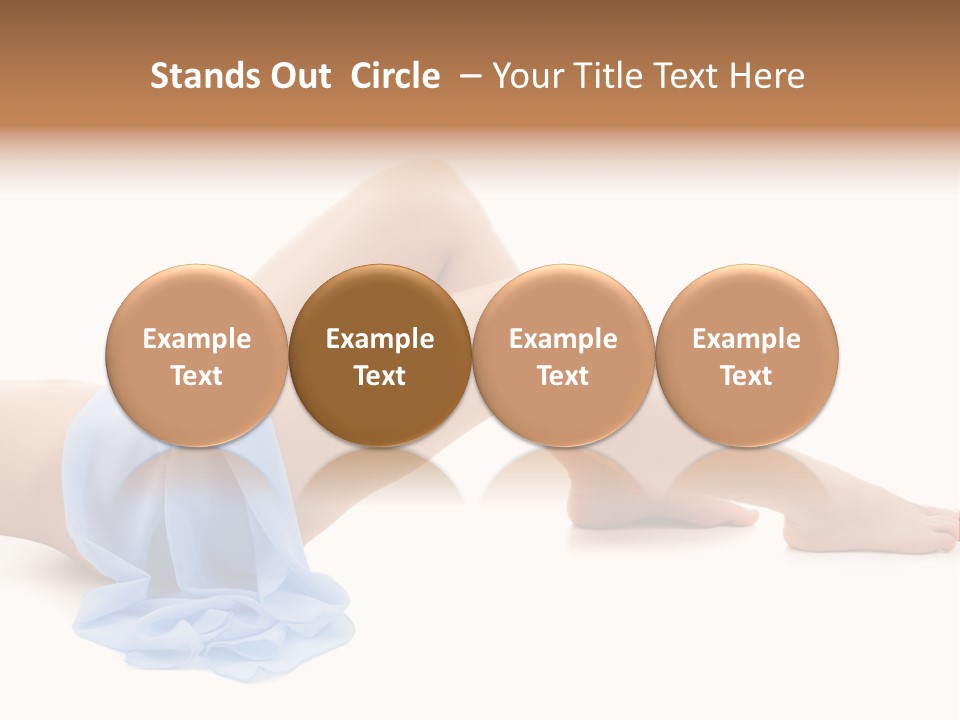 Stands Out Circle – Your Title Text Here

Example Text

Example Text

Example Text

Example Text